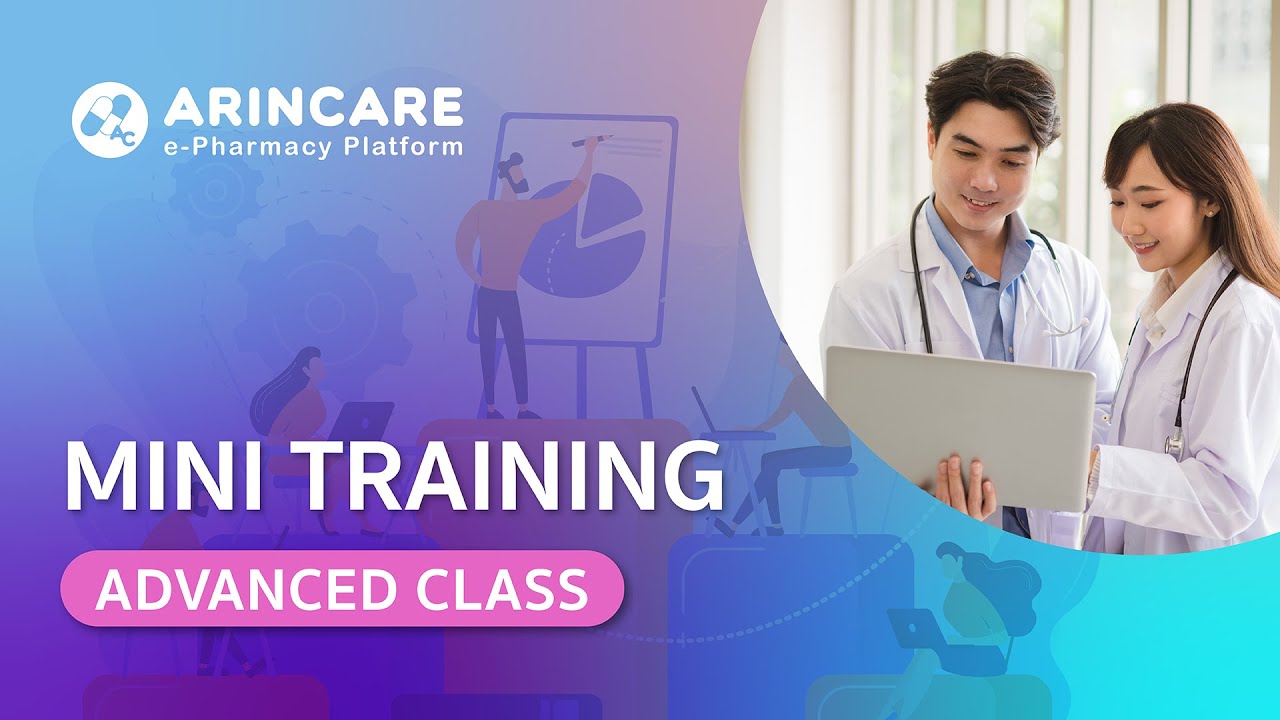 AC
ARINCARE
e-Pharmacy Platform

MINI TRAINING

ADVANCED CLASS